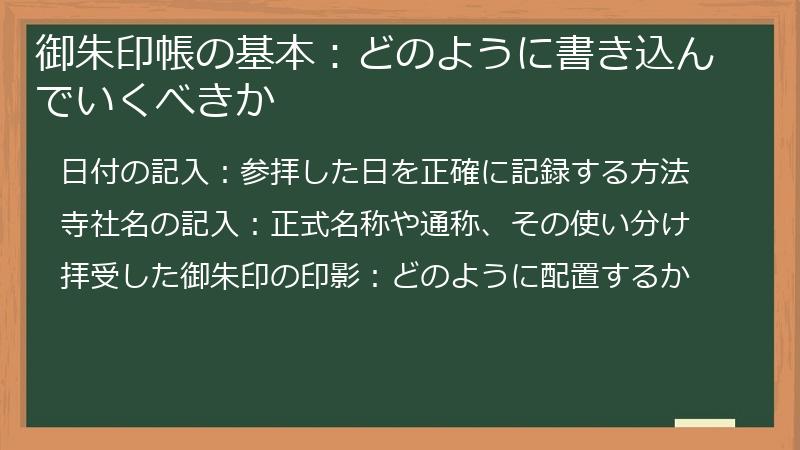 御朱印帳の基本：どのように書き込んでいくべきか

日付の記入：参拝した日を正確に記録する方法

寺社名の記入：正式名称や通称、その使い分け

拝受した御朱印の印影：どのように配置するか